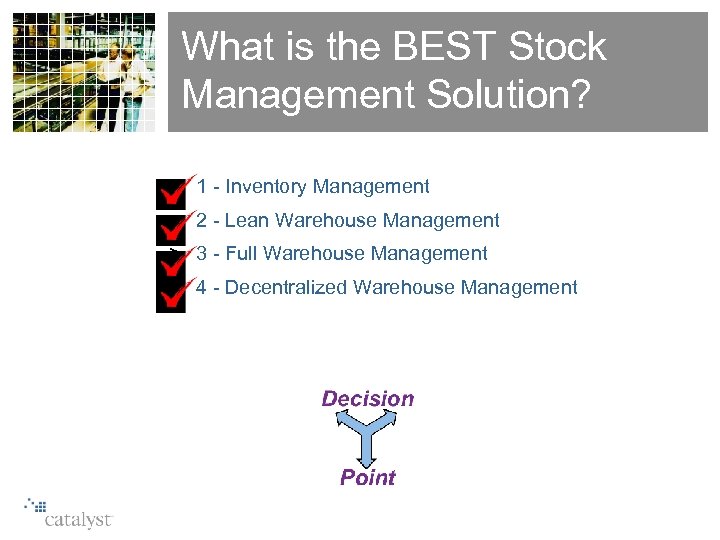 What is the BEST Stock Management Solution?

1 - Inventory Management

2 - Lean Warehouse Management

3 - Full Warehouse Management

4 - Decentralized Warehouse Management

Decision

Point

catalyst